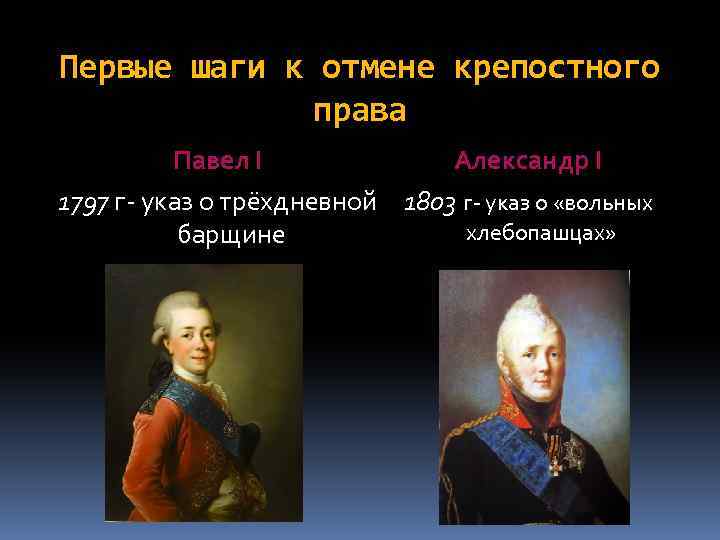 Первые шаги к отмене крепостного права

Павел I

1797 г- указ о трёхдневной барщине

Александр I

1803 г- указ о «вольных хлебопашцах»